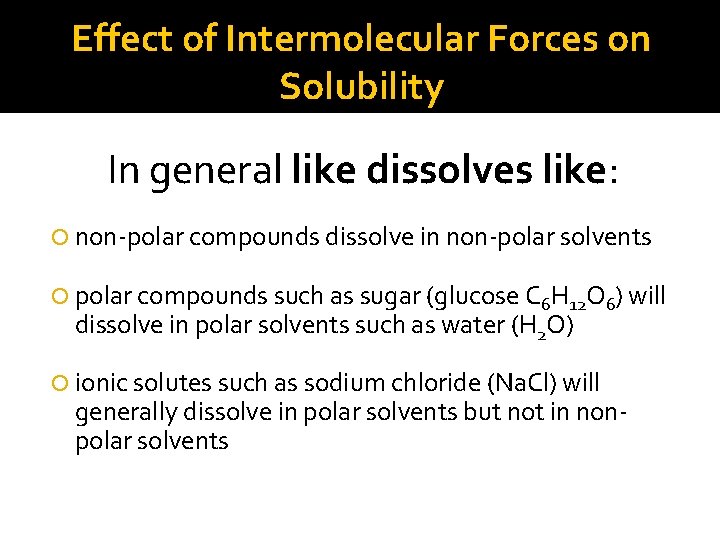 Effect of Intermolecular Forces on Solubility

In general like dissolves like:

non-polar compounds dissolve in non-polar solvents

polar compounds such as sugar (glucose $C_6H_{12}O_6$) will dissolve in polar solvents such as water ($H_2O$)

ionic solutes such as sodium chloride (NaCl) will generally dissolve in polar solvents but not in non-polar solvents